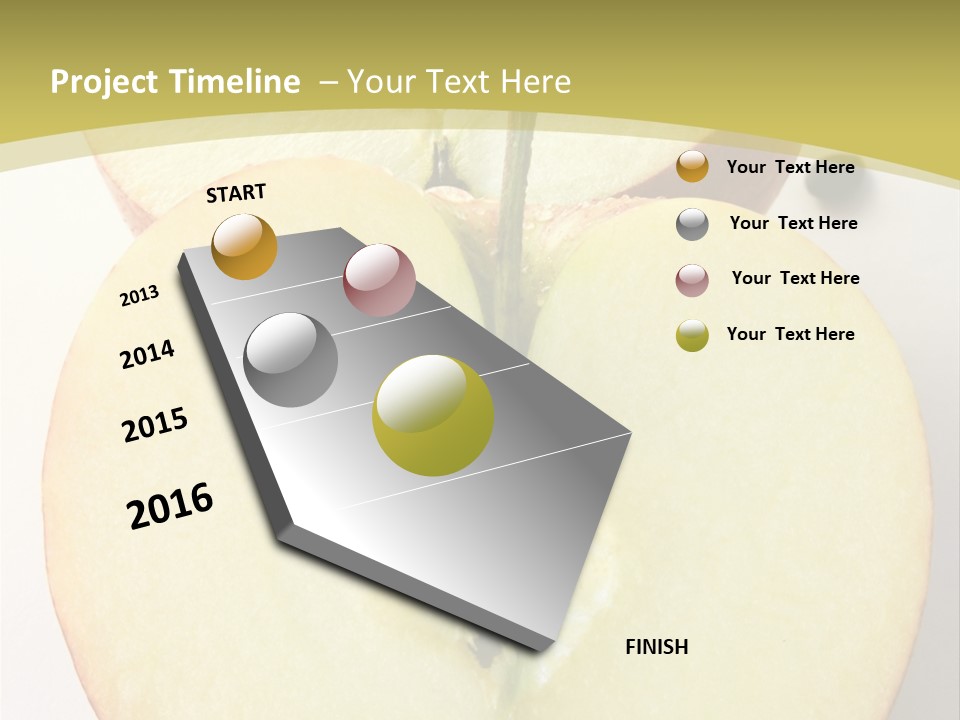 Project Timeline – Your Text Here

START

2013

2014

2015

2016

FINISH

Your Text Here

Your Text Here

Your Text Here

Your Text Here